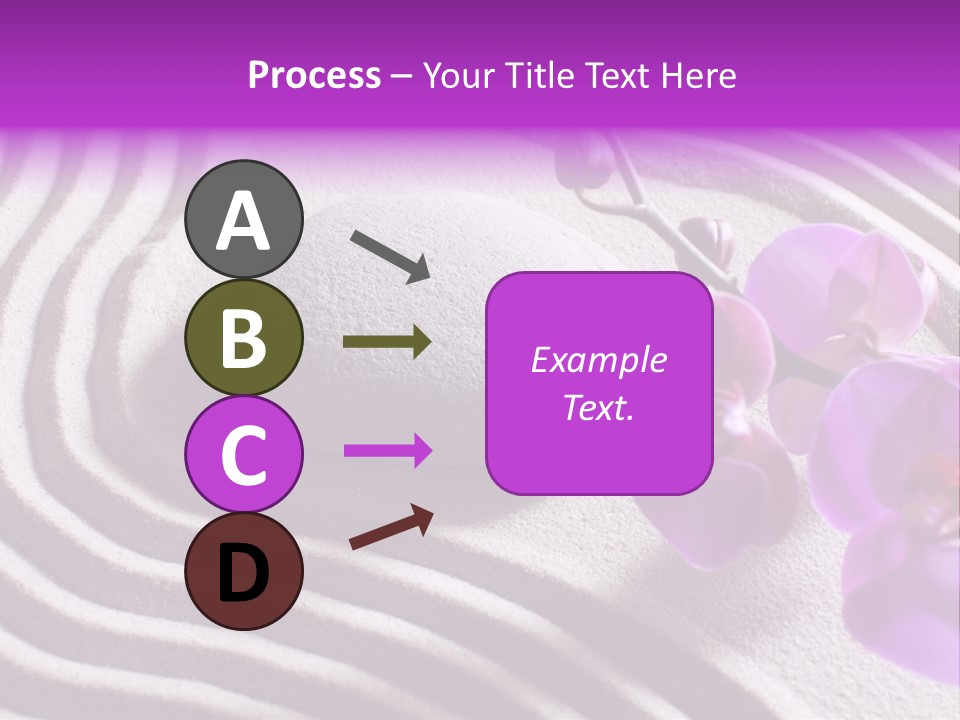 Process – Your Title Text Here

A

B

C

D

Example Text.